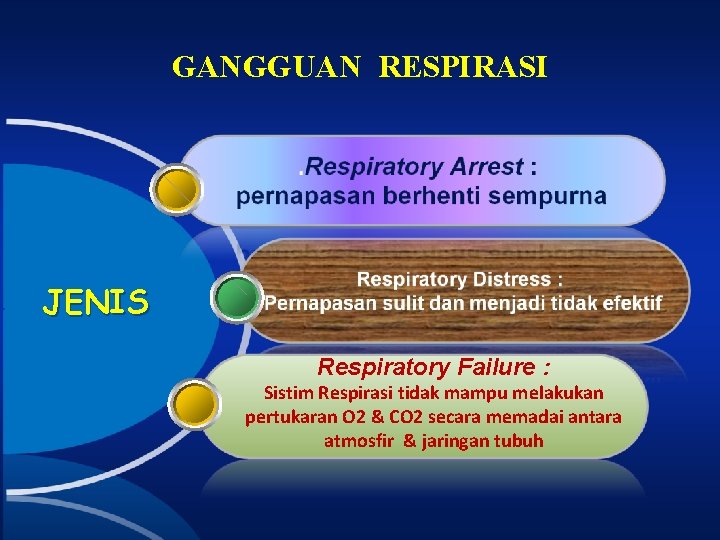 GANGGUAN RESPIRASI

JENIS

.Respiratory Arrest : pernapasan berhenti sempurna

Respiratory Distress : Pernapasan sulit dan menjadi tidak efektif

Respiratory Failure : Sistim Respirasi tidak mampu melakukan pertukaran O2 & CO2 secara memadai antara atmosfir & jaringan tubuh